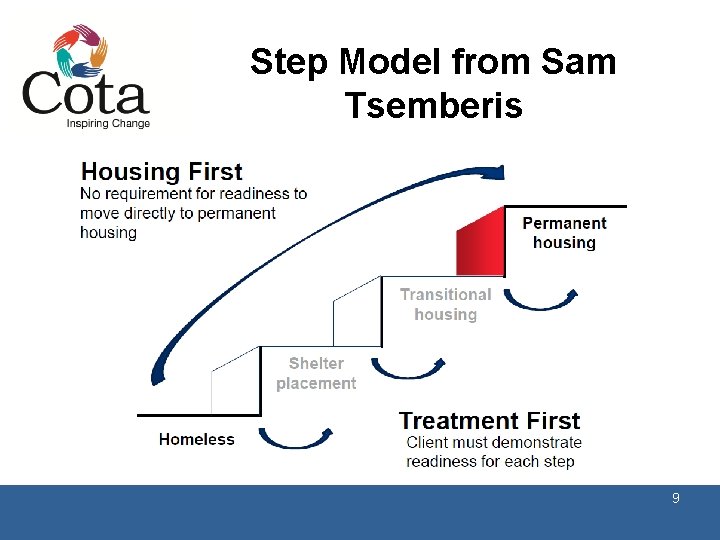 Cota
Inspiring Change

Step Model from Sam Tsemberis

Housing First
No requirement for readiness to move directly to permanent housing

Permanent housing

Transitional housing

Shelter placement

Homeless

Treatment First
Client must demonstrate readiness for each step

9